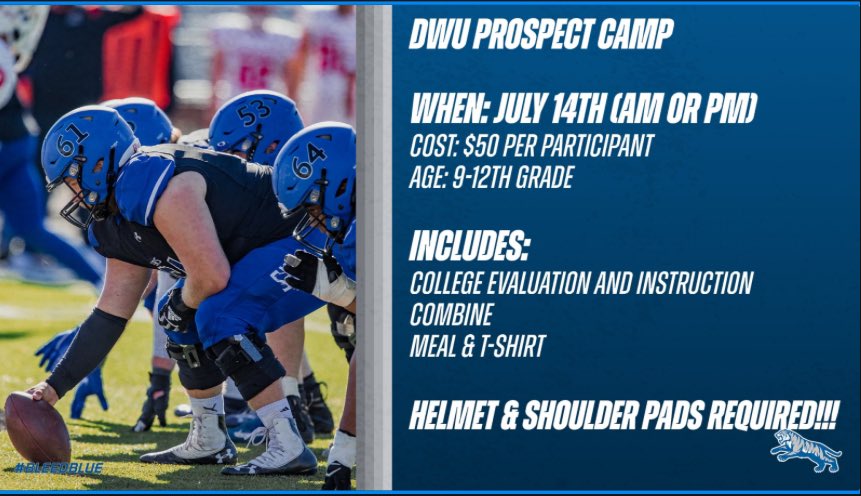 61
53
64

#BLEEDBLUE

DWU PROSPECT CAMP

WHEN: JULY 14TH (AM OR PM)
COST: $50 PER PARTICIPANT
AGE: 9-12TH GRADE

INCLUDES:
COLLEGE EVALUATION AND INSTRUCTION
COMBINE
MEAL & T-SHIRT

HELMET & SHOULDER PADS REQUIRED!!!